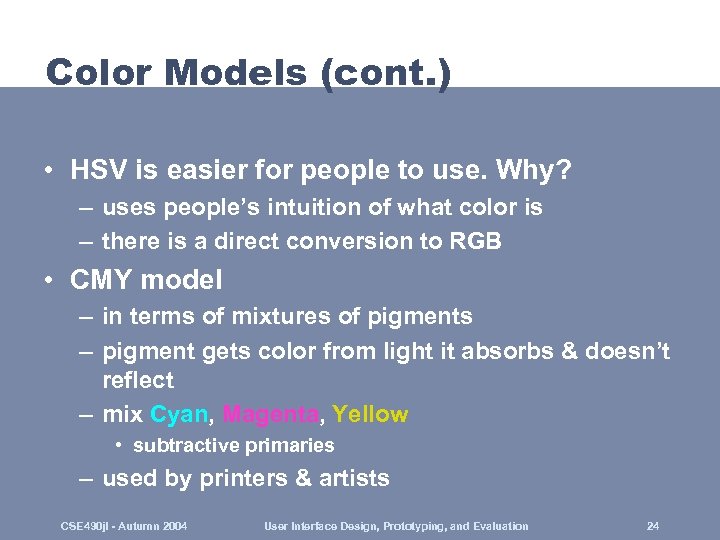 Color Models (cont.)

• HSV is easier for people to use. Why?
– uses people's intuition of what color is
– there is a direct conversion to RGB

• CMY model
– in terms of mixtures of pigments
– pigment gets color from light it absorbs & doesn't reflect
– mix Cyan, Magenta, Yellow
• subtractive primaries
– used by printers & artists

CSE490jl - Autumn 2004 User Interface Design, Prototyping, and Evaluation 24